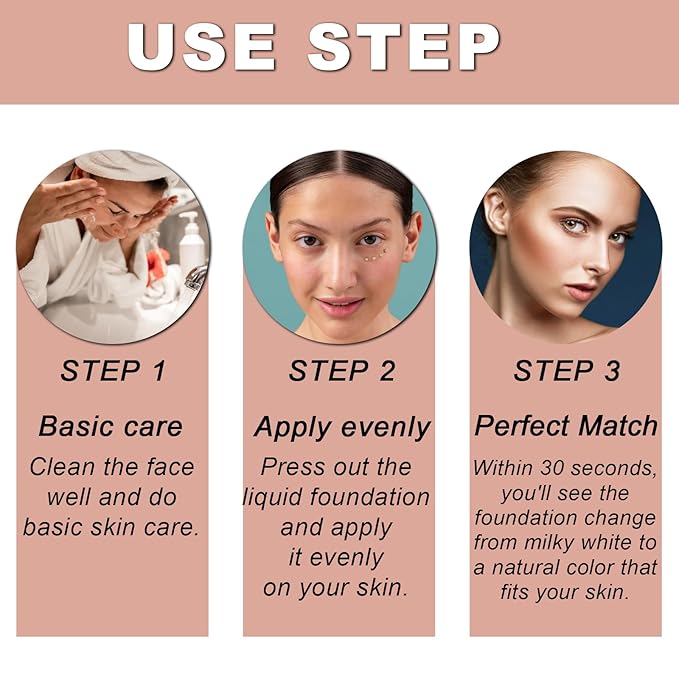 USE STEP

STEP 1

Basic care

Clean the face well and do basic skin care.

STEP 2

Apply evenly

Press out the liquid foundation and apply it evenly on your skin.

STEP 3

Perfect Match

Within 30 seconds, you'll see the foundation change from milky white to a natural color that fits your skin.